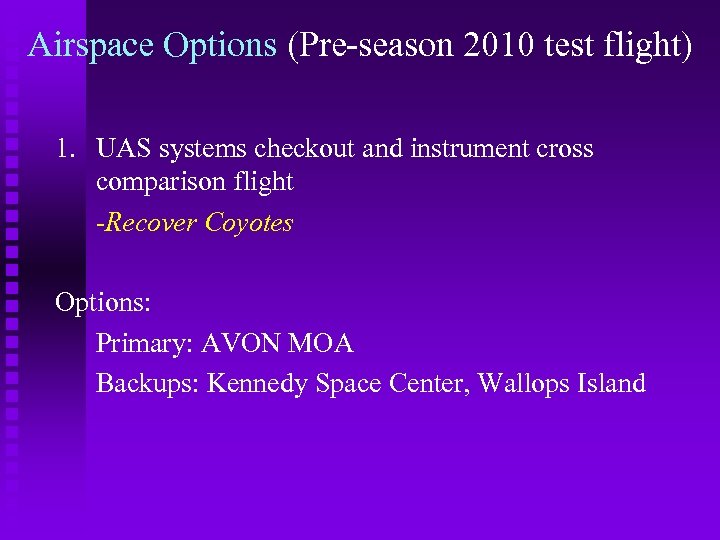 Airspace Options (Pre-season 2010 test flight)

1. UAS systems checkout and instrument cross comparison flight

-Recover Coyotes

Options:

Primary: AVON MOA

Backups: Kennedy Space Center, Wallops Island